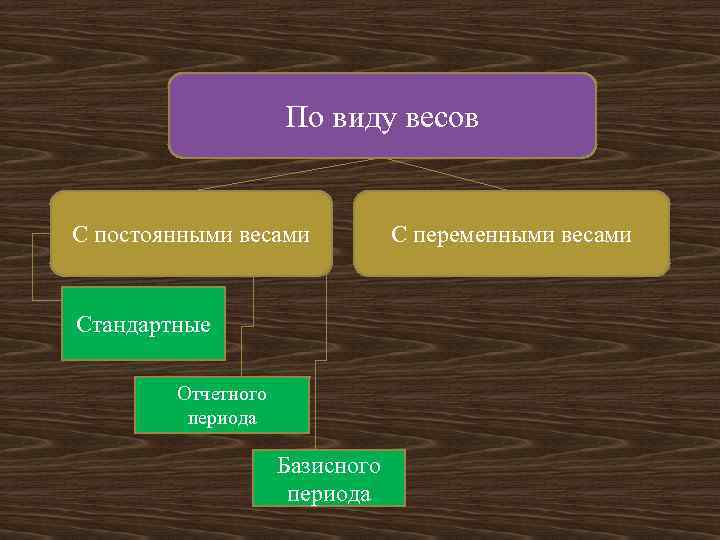 По виду весов

С постоянными весами

С переменными весами

Стандартные

Отчетного периода

Базисного периода